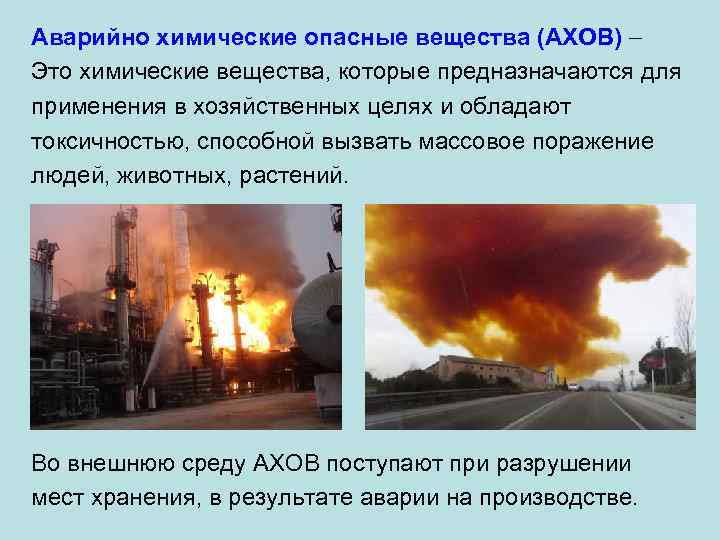 Аварийно химические опасные вещества (АХОВ) – Это химические вещества, которые предназначаются для применения в хозяйственных целях и обладают токсичностью, способной вызвать массовое поражение людей, животных, растений.

Во внешнюю среду АХОВ поступают при разрушении мест хранения, в результате аварии на производстве.